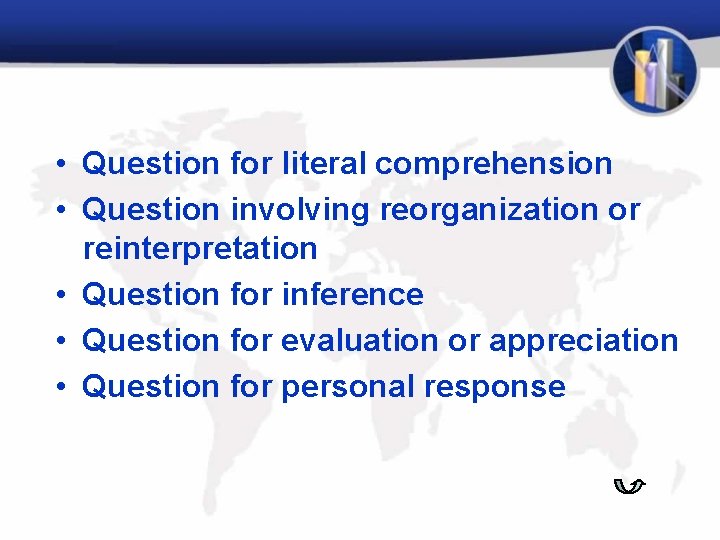 • Question for literal comprehension
• Question involving reorganization or reinterpretation
• Question for inference
• Question for evaluation or appreciation
• Question for personal response